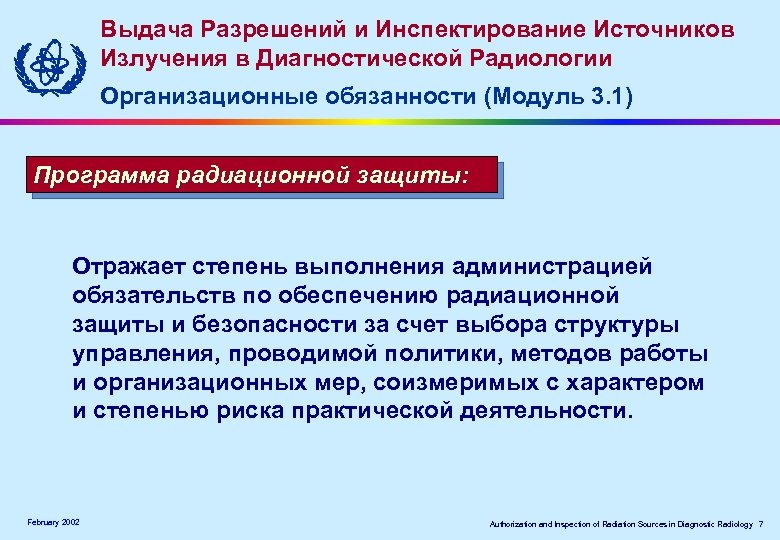 Выдача Разрешений и Инспектирование Источников Излучения в Диагностической Радиологии

Организационные обязанности (Модуль 3.1)

Программа радиационной защиты:

Отражает степень выполнения администрацией обязательств по обеспечению радиационной защиты и безопасности за счет выбора структуры управления, проводимой политики, методов работы и организационных мер, соизмеримых с характером и степенью риска практической деятельности.

February 2002

Authorization and Inspection of Radiation Sources in Diagnostic Radiology 7